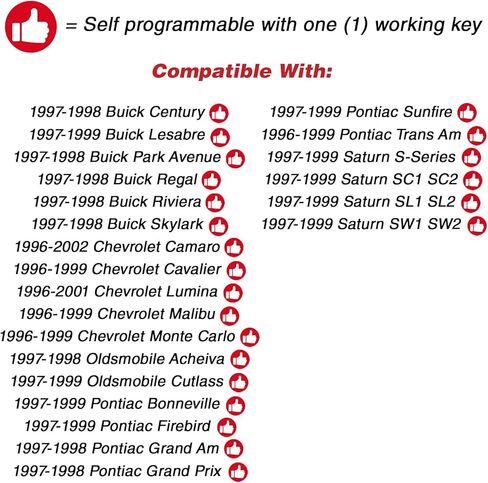 = Self programmable with one (1) working key

Compatible With:

1997-1998 Buick Century
1997-1999 Buick Lesabre
1997-1998 Buick Park Avenue
1997-1998 Buick Regal
1997-1998 Buick Riviera
1997-1998 Buick Skylark
1996-2002 Chevrolet Camaro
1996-1999 Chevrolet Cavalier
1996-2001 Chevrolet Lumina
1996-1999 Chevrolet Malibu
1996-1999 Chevrolet Monte Carlo
1997-1998 Oldsmobile Acheiva
1997-1999 Oldsmobile Cutlass
1997-1999 Pontiac Bonneville
1997-1999 Pontiac Firebird
1997-1998 Pontiac Grand Am
1997-1998 Pontiac Grand Prix

1997-1999 Pontiac Sunfire
1996-1999 Pontiac Trans Am
1997-1999 Saturn S-Series
1997-1999 Saturn SC1 SC2
1997-1999 Saturn SL1 SL2
1997-1999 Saturn SW1 SW2